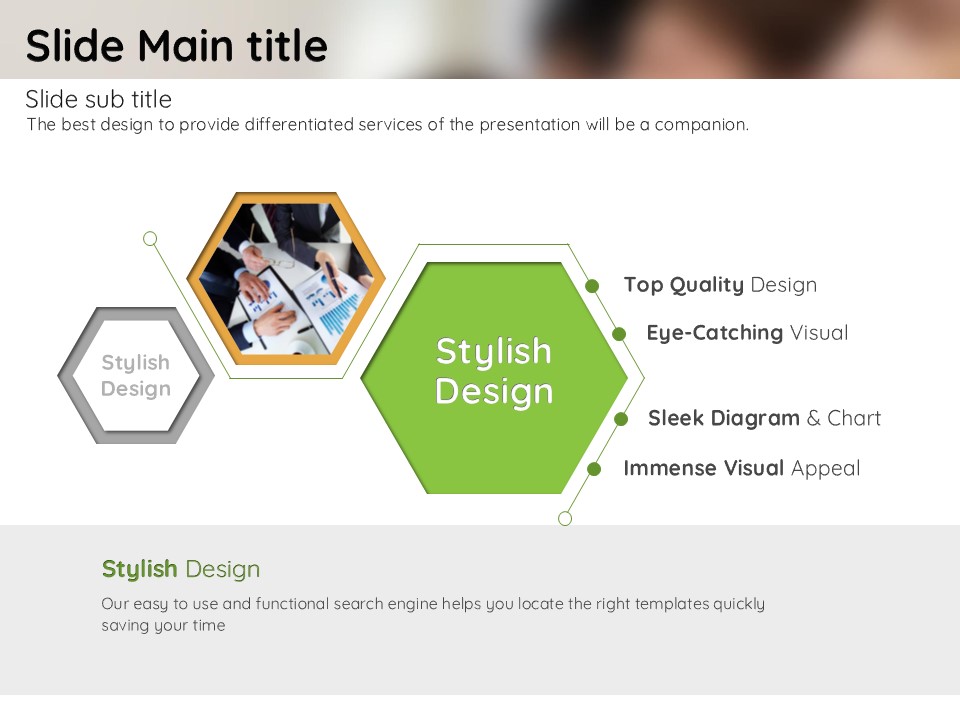 Slide Main title

Slide sub title
The best design to provide differentiated services of the presentation will be a companion.

Stylish Design

Stylish Design

Top Quality Design

Eye-Catching Visual

Sleek Diagram & Chart

Immense Visual Appeal

Stylish Design

Our easy to use and functional search engine helps you locate the right templates quickly saving your time